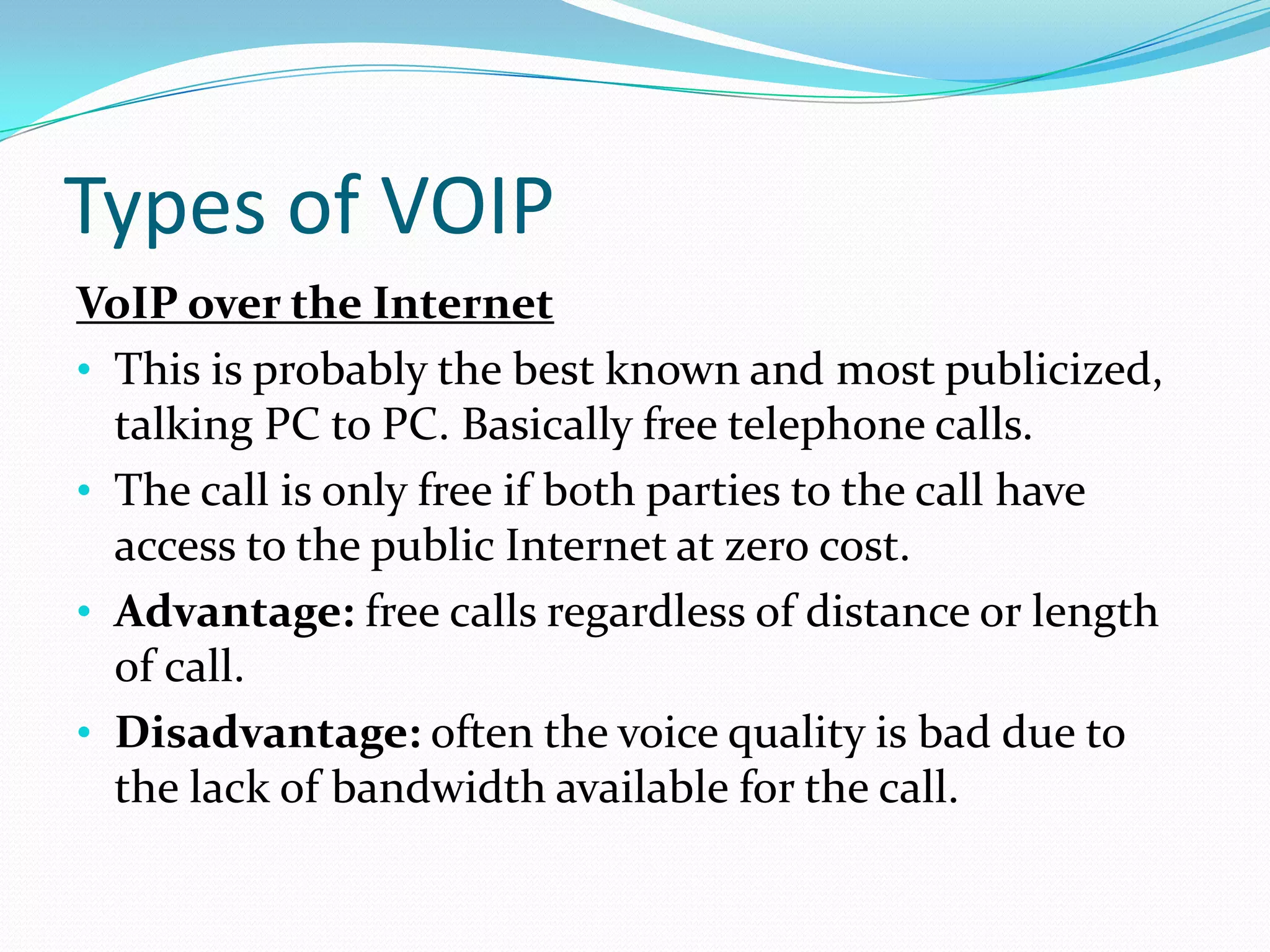 Types of VOIP

VoIP over the Internet

• This is probably the best known and most publicized, talking PC to PC. Basically free telephone calls.
• The call is only free if both parties to the call have access to the public Internet at zero cost.
• Advantage: free calls regardless of distance or length of call.
• Disadvantage: often the voice quality is bad due to the lack of bandwidth available for the call.